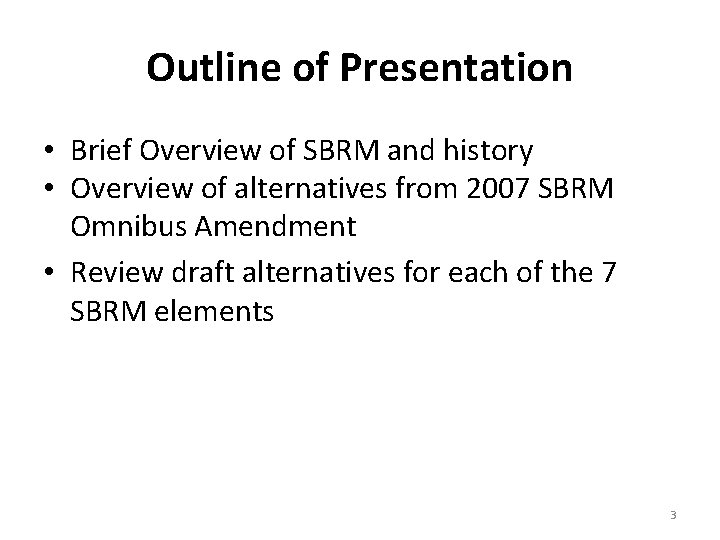 Outline of Presentation

• Brief Overview of SBRM and history
• Overview of alternatives from 2007 SBRM Omnibus Amendment
• Review draft alternatives for each of the 7 SBRM elements

3